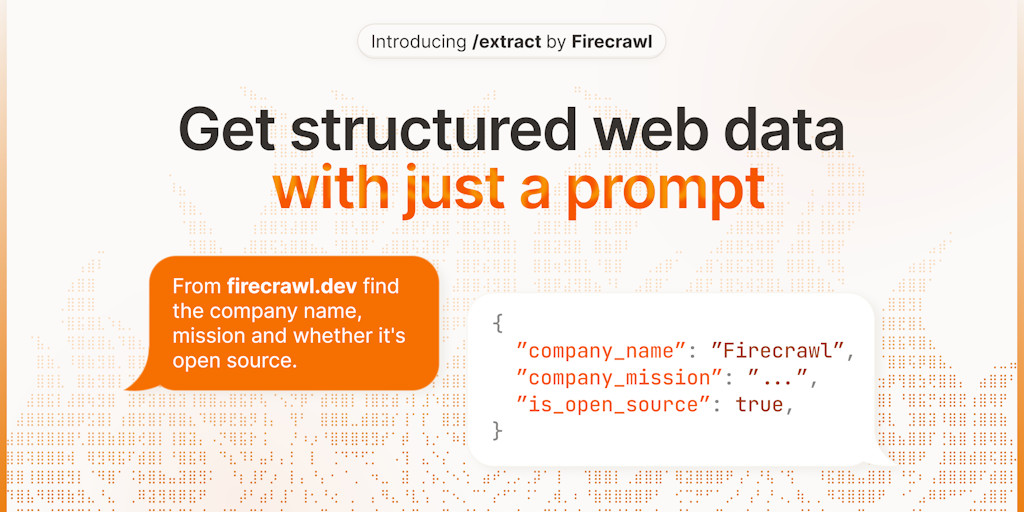 Introducing /extract by Firecrawl

Get structured web data with just a prompt

From firecrawl.dev find the company name, mission and whether it's open source.

{
"company_name": "Firecrawl",
"company_mission": "...",
"is_open_source": true,
}